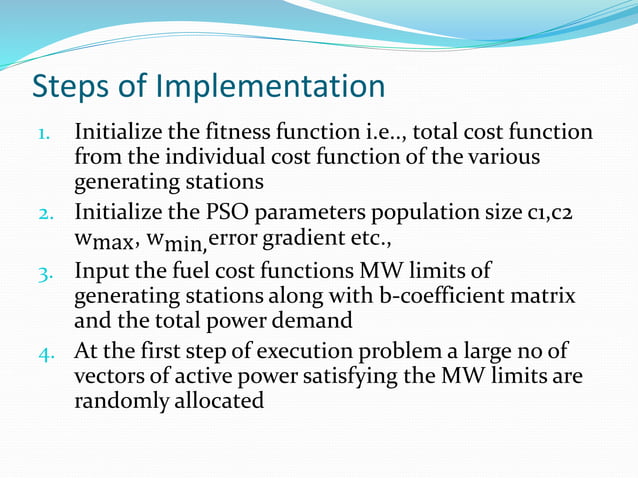 Steps of Implementation

1. Initialize the fitness function i.e.., total cost function from the individual cost function of the various generating stations
2. Initialize the PSO parameters population size c1,c2 $w_{max}$, $w_{min,}$error gradient etc.,
3. Input the fuel cost functions MW limits of generating stations along with b-coefficient matrix and the total power demand
4. At the first step of execution problem a large no of vectors of active power satisfying the MW limits are randomly allocated